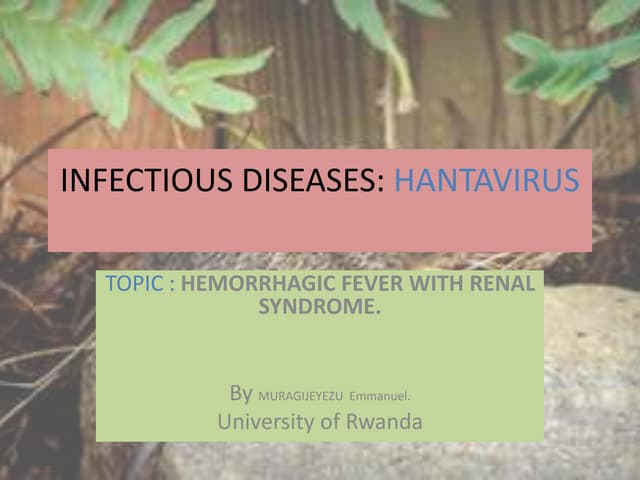 INFECTIOUS DISEASES: HANTAVIRUS

TOPIC : HEMORRHAGIC FEVER WITH RENAL SYNDROME.

By MURAGIJEYEZU Emmanuel.
University of Rwanda